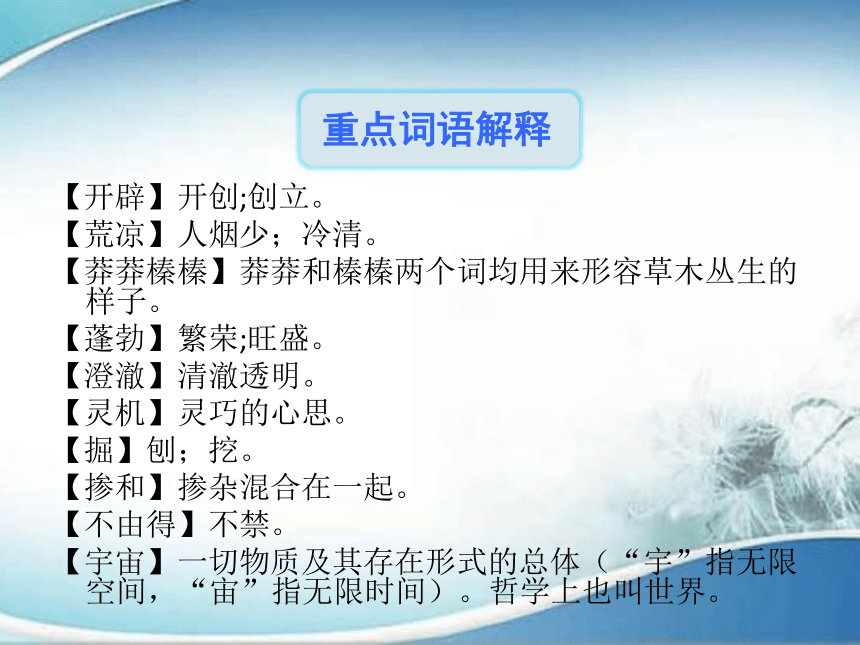 重点词语解释

【开辟】开创;创立。

【荒凉】人烟少；冷清。

【莽莽榛榛】莽莽和榛榛两个词均用来形容草木丛生的样子。

【蓬勃】繁荣;旺盛。

【澄澈】清澈透明。

【灵机】灵巧的心思。

【掘】刨；挖。

【掺和】掺杂混合在一起。

【不由得】不禁。

【宇宙】一切物质及其存在形式的总体（“宇”指无限空间，“宙”指无限时间）。哲学上也叫世界。